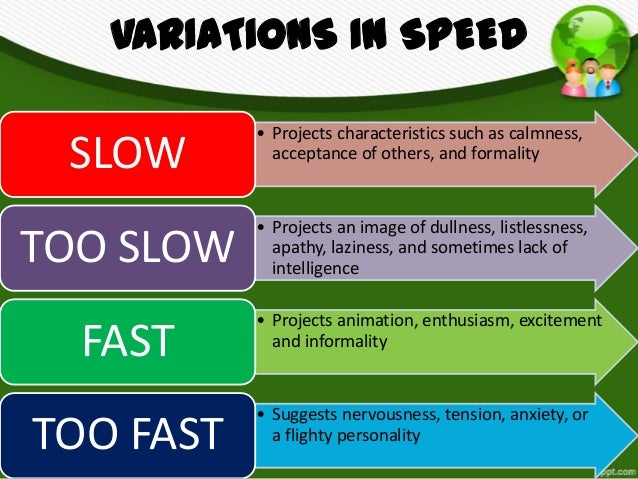 VARIATIONS IN SPEED

SLOW

• Projects characteristics such as calmness, acceptance of others, and formality

TOO SLOW

• Projects an image of dullness, listlessness, apathy, laziness, and sometimes lack of intelligence

FAST

• Projects animation, enthusiasm, excitement and informality

TOO FAST

• Suggests nervousness, tension, anxiety, or a flighty personality

ppt.com